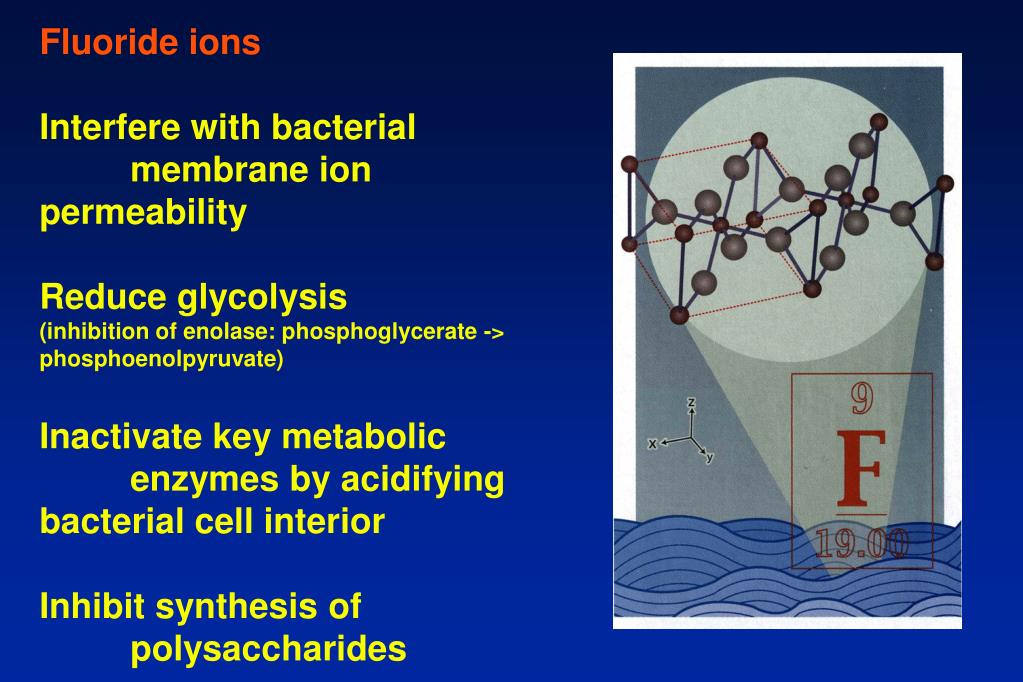 Fluoride ions

Interfere with bacterial membrane ion permeability

Reduce glycolysis
(inhibition of enolase: phosphoglycerate -> phosphoenolpyruvate)

Inactivate key metabolic enzymes by acidifying bacterial cell interior

Inhibit synthesis of polysaccharides

z
x
y

9
F
19.00